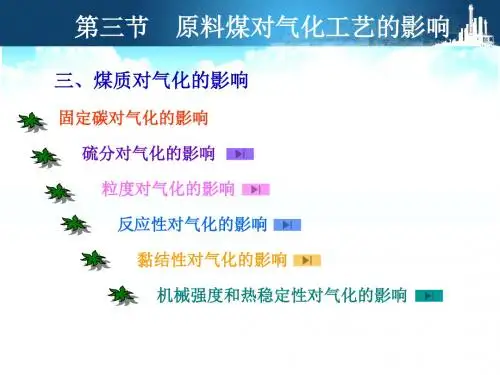 第三节　原料煤对气化工艺的影响

三、煤质对气化的影响

固定碳对气化的影响

硫分对气化的影响

粒度对气化的影响

反应性对气化的影响

黏结性对气化的影响

机械强度和热稳定性对气化的影响